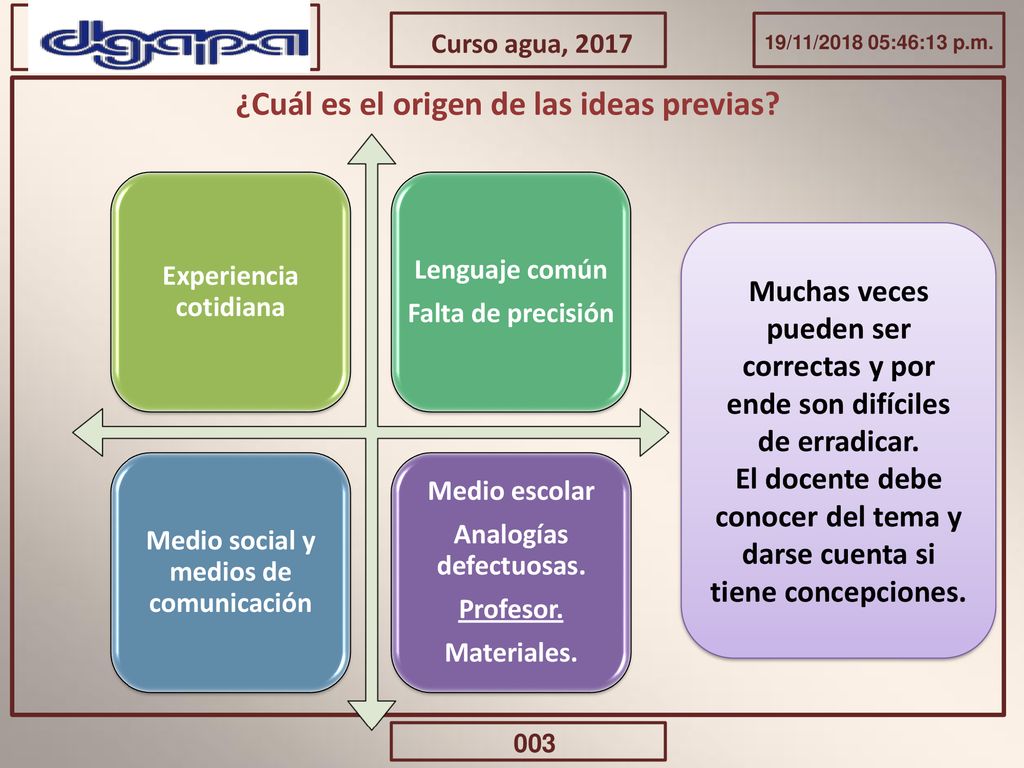 dgapa

Curso agua, 2017

19/11/2018 05:46:13 p.m.

¿Cuál es el origen de las ideas previas?

Experiencia cotidiana

Lenguaje común

Falta de precisión

Medio social y medios de comunicación

Medio escolar

Analogías defectuosas.

Profesor.

Materiales.

Muchas veces pueden ser correctas y por ende son difíciles de erradicar.
El docente debe conocer del tema y darse cuenta si tiene concepciones.

003